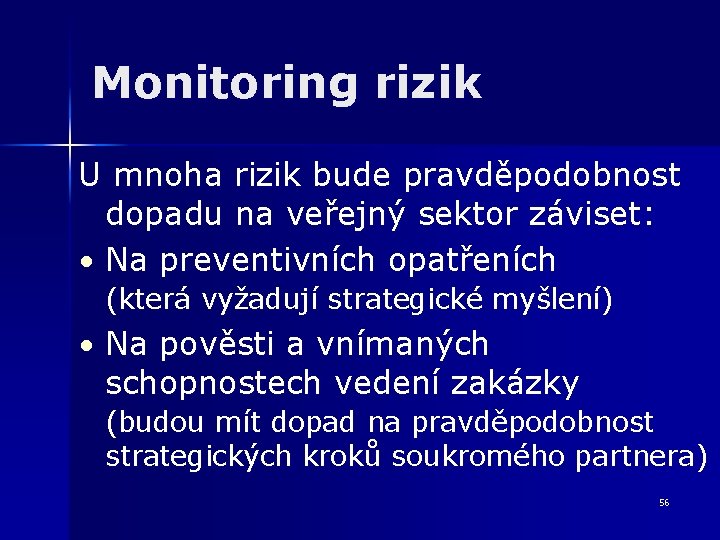 Monitoring rizik

U mnoha rizik bude pravděpodobnost dopadu na veřejný sektor záviset:

• Na preventivních opatřeních
(která vyžadují strategické myšlení)

• Na pověsti a vnímaných schopnostech vedení zakázky
(budou mít dopad na pravděpodobnost strategických kroků soukromého partnera)

56